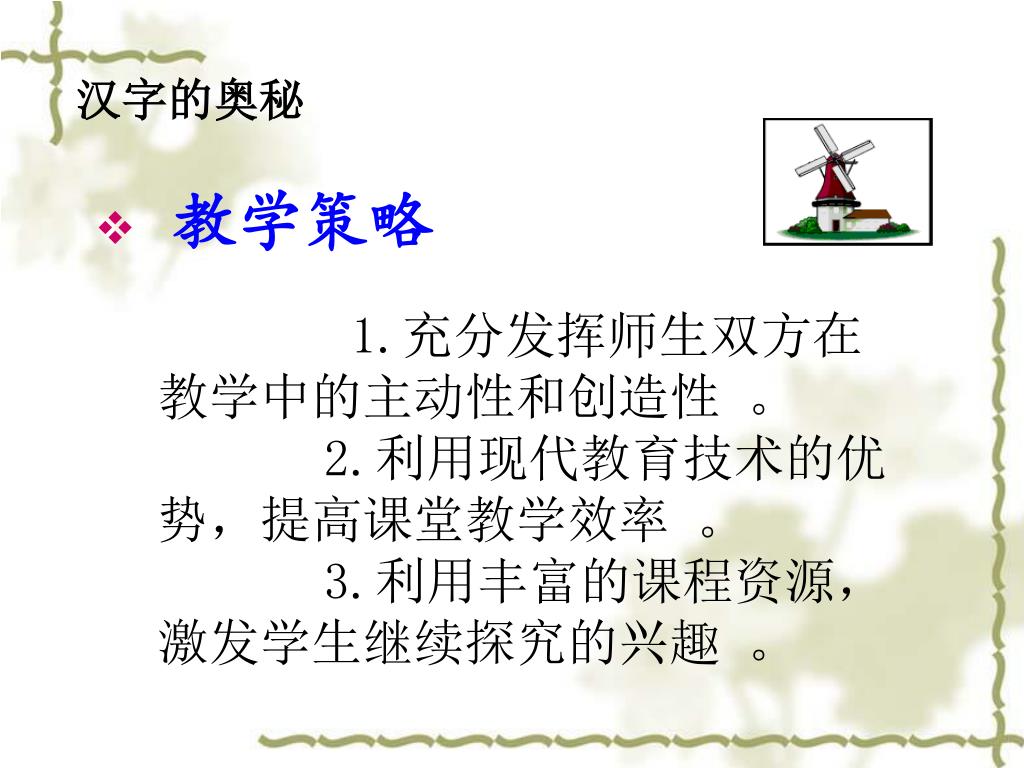 汉字的奥秘

❖ 教学策略

1.充分发挥师生双方在教学中的主动性和创造性 。

2.利用现代教育技术的优势，提高课堂教学效率 。

3.利用丰富的课程资源，激发学生继续探究的兴趣 。